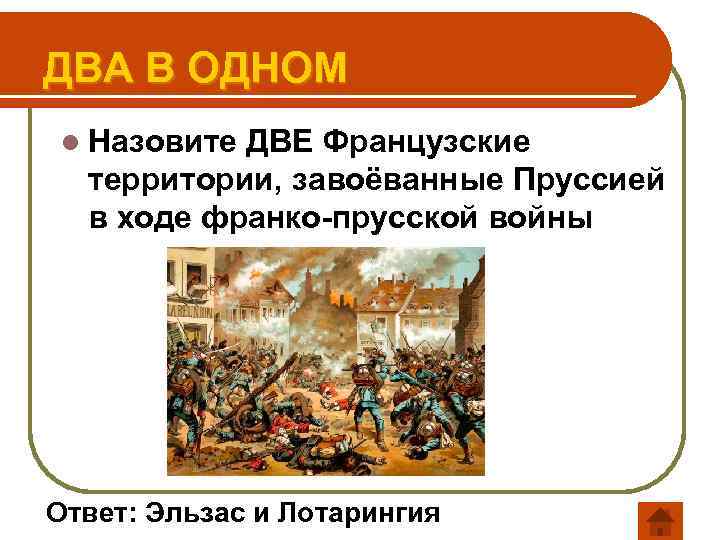 ДВА В ОДНОМ

Назовите ДВЕ Французские территории, завоёванные Пруссией в ходе франко-прусской войны

Ответ: Эльзас и Лотарингия